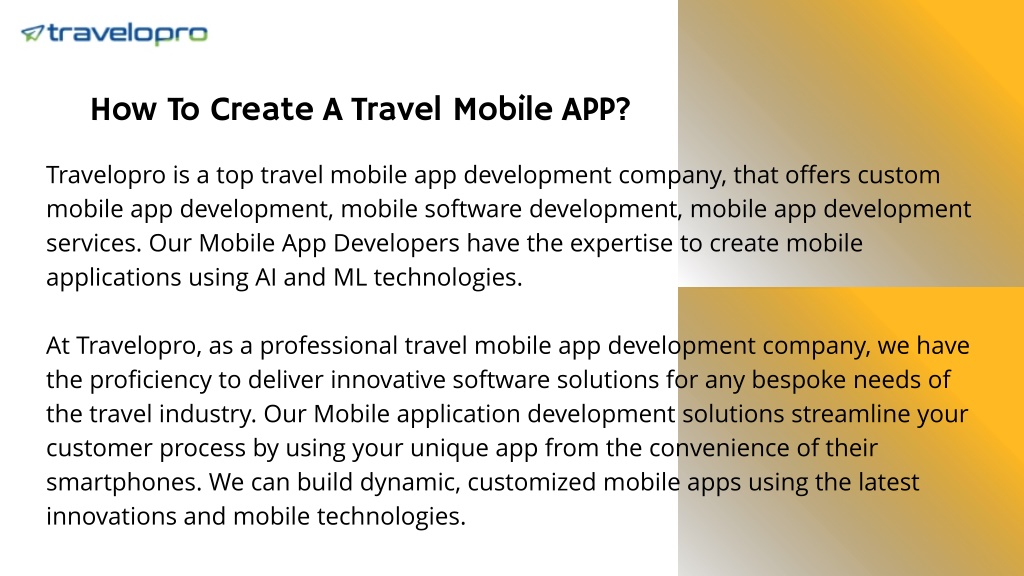 travelopro

How To Create A Travel Mobile APP?

Travelopro is a top travel mobile app development company, that offers custom mobile app development, mobile software development, mobile app development services. Our Mobile App Developers have the expertise to create mobile applications using AI and ML technologies.

At Travelopro, as a professional travel mobile app development company, we have the proficiency to deliver innovative software solutions for any bespoke needs of the travel industry. Our Mobile application development solutions streamline your customer process by using your unique app from the convenience of their smartphones. We can build dynamic, customized mobile apps using the latest innovations and mobile technologies.